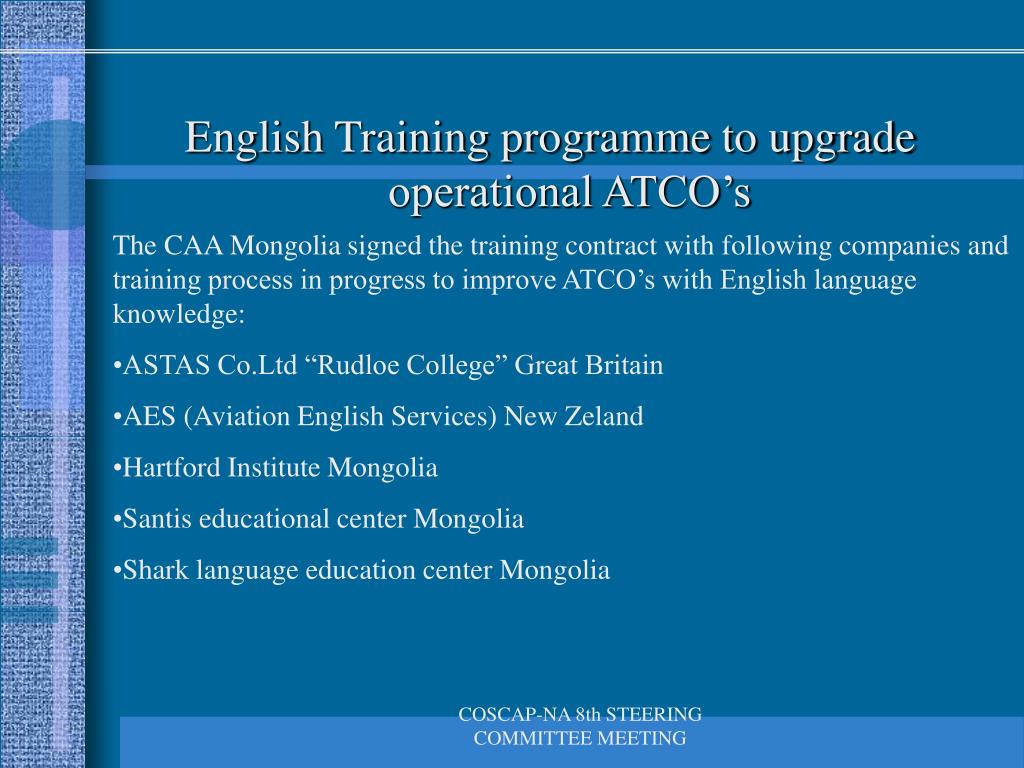 English Training programme to upgrade operational ATCO’s

The CAA Mongolia signed the training contract with following companies and training process in progress to improve ATCO’s with English language knowledge:

•ASTAS Co.Ltd “Rudloe College” Great Britain

•AES (Aviation English Services) New Zeland

•Hartford Institute Mongolia

•Santis educational center Mongolia

•Shark language education center Mongolia

COSCAP-NA 8th STEERING COMMITTEE MEETING